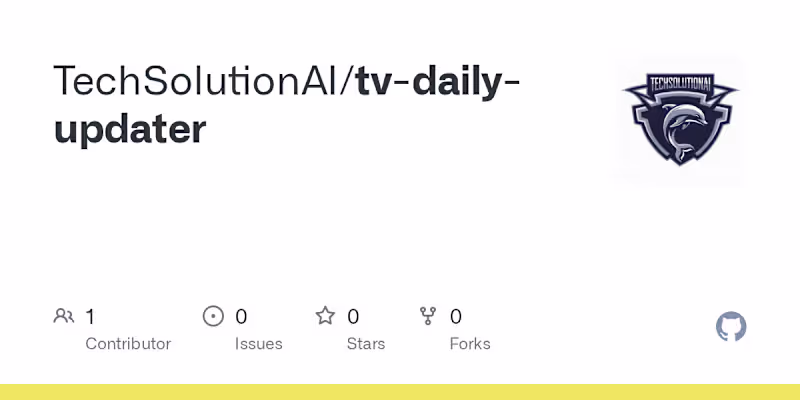 TechSolutionAI/tv-daily-updater

TECHSOLUTIONAI

1 Contributor

0 Issues

0 Stars

0 Forks